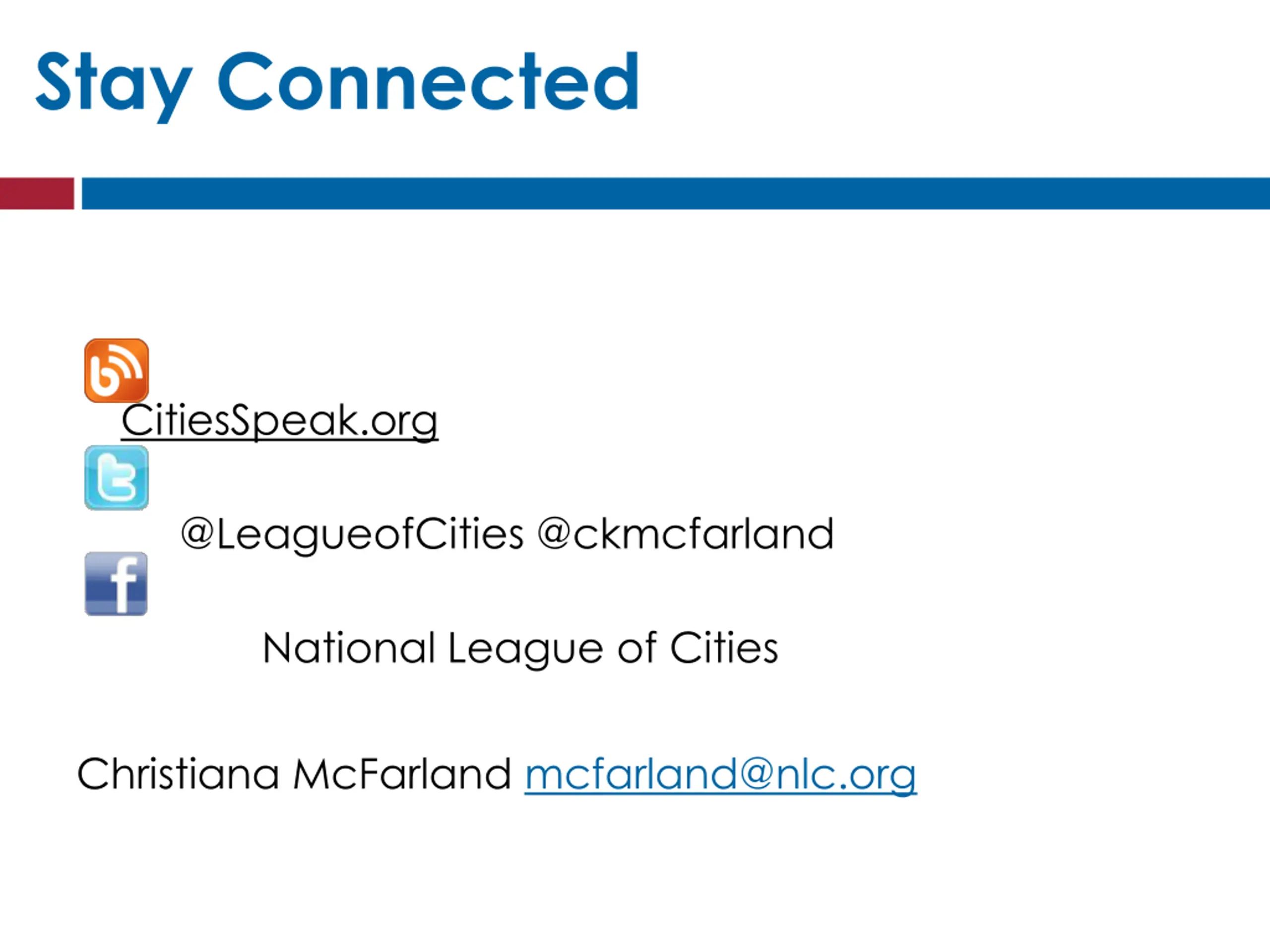 Stay Connected

CitiesSpeak.org

@LeagueofCities @ckmcfarland

National League of Cities

Christiana McFarland mcfarland@nlc.org